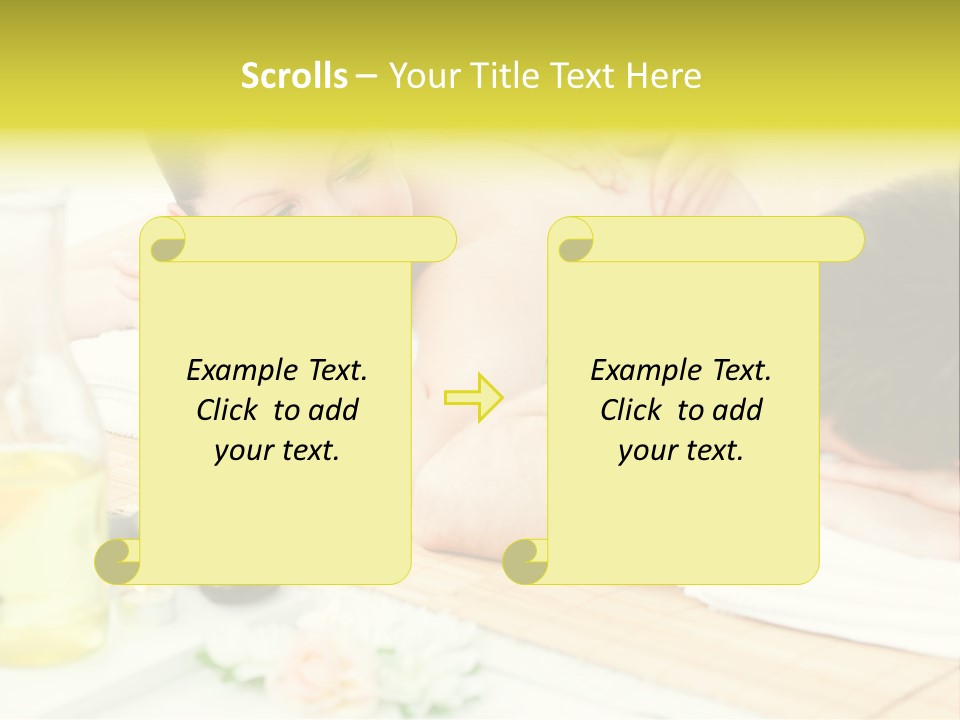 Scrolls – Your Title Text Here

Example Text. Click to add your text.

Example Text. Click to add your text.